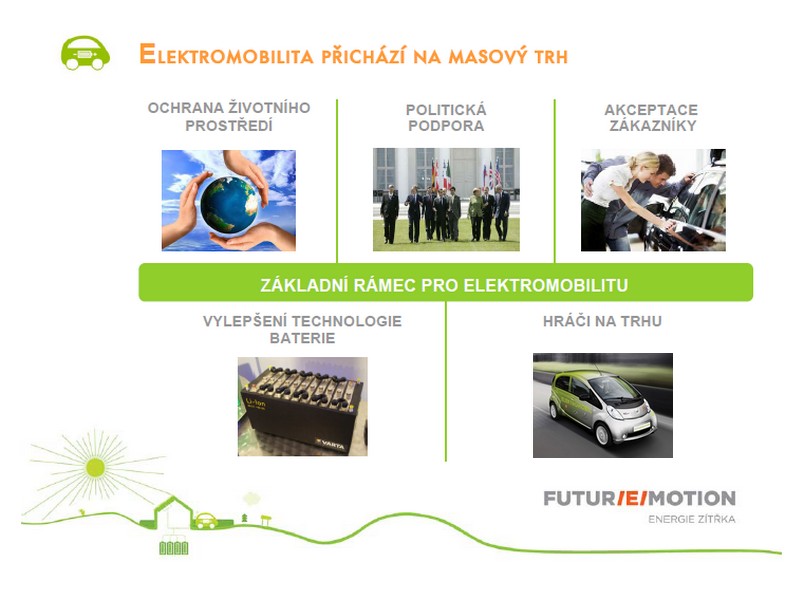 ELEKTROMOBILITA PŘICHÁZÍ NA MASOVÝ TRH

OCHRANA ŽIVOTNÍHO PROSTŘEDÍ

POLITICKÁ PODPORA

AKCEPTACE ZÁKAZNÍKY

ZÁKLADNÍ RÁMEC PRO ELEKTROMOBILITU

VYLEPŠENÍ TECHNOLOGIE BATERIE

Li-Ion

VARTA

HRÁČI NA TRHU

FUTUR/E/MOTION
ENERGIE ZÍTŘKA